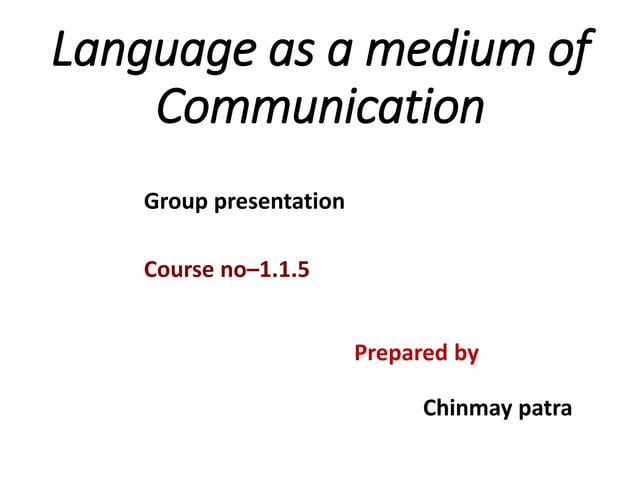 Language as a medium of Communication

Group presentation

Course no–1.1.5

Prepared by

Chinmay patra